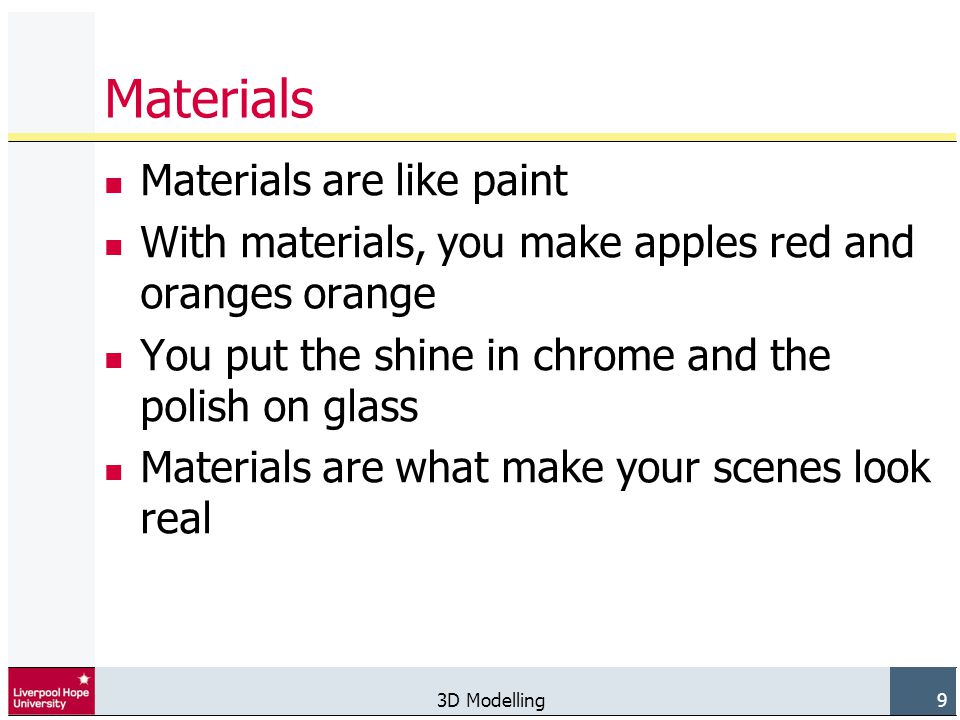 Materials

- Materials are like paint
- With materials, you make apples red and oranges orange
- You put the shine in chrome and the polish on glass
- Materials are what make your scenes look real

Liverpool Hope University

3D Modelling

9